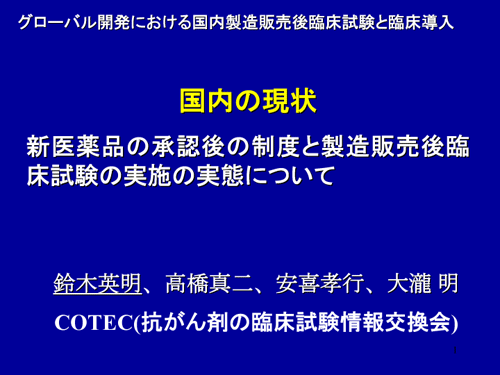 グローバル開発における国内製造販売後臨床試験と臨床導入

国内の現状

新医薬品の承認後の制度と製造販売後臨床試験の実施の実態について

鈴木英明、高橋真二、安喜孝行、大瀧 明

COTEC(抗がん剤の臨床試験情報交換会)

1